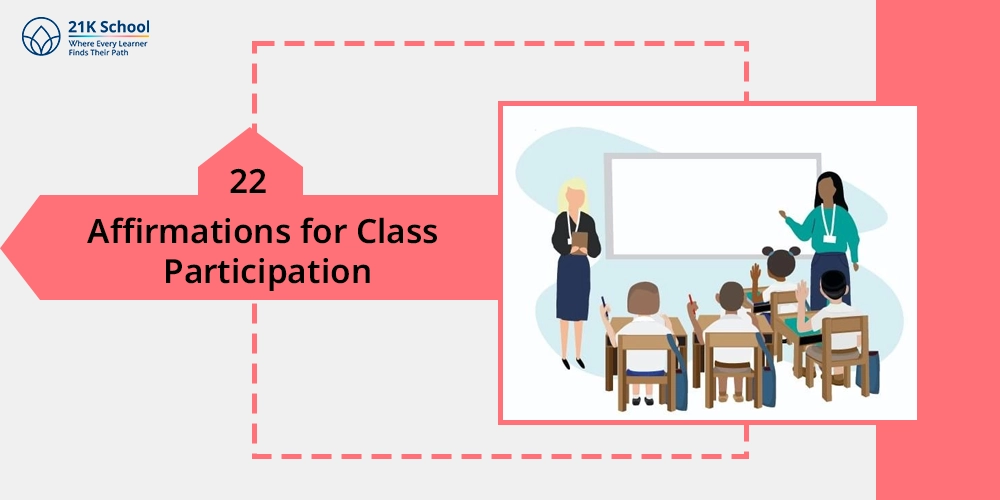 21K School
Where Every Learner
Finds Their Path

22

Affirmations for Class Participation